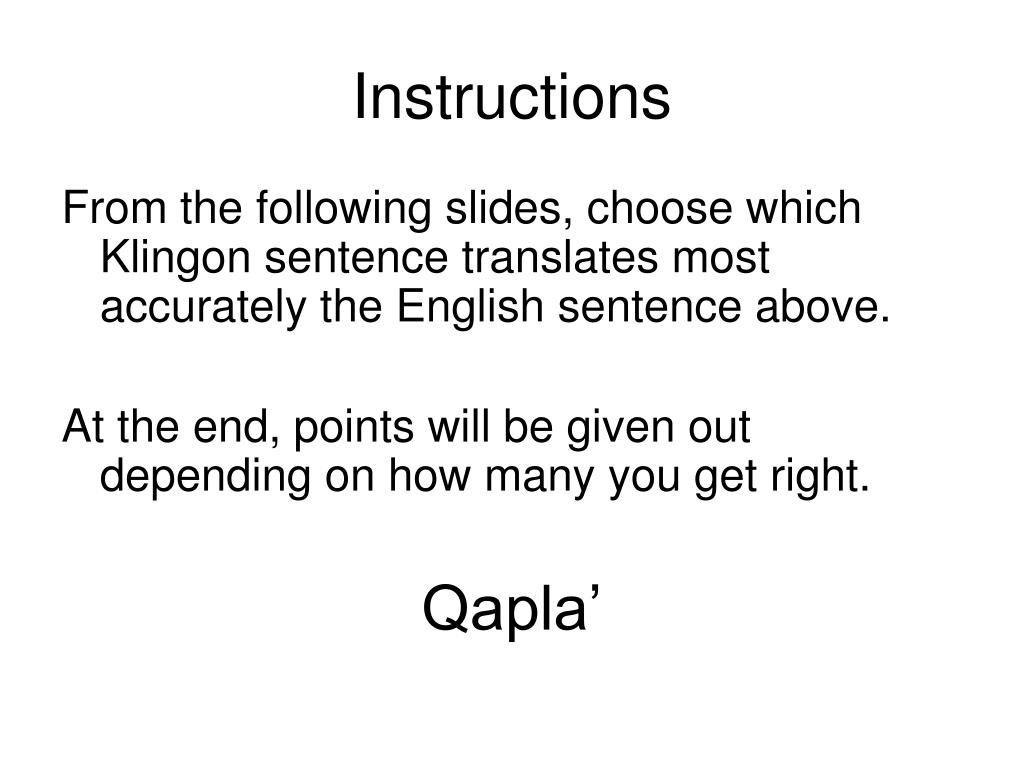 Instructions

From the following slides, choose which Klingon sentence translates most accurately the English sentence above.

At the end, points will be given out depending on how many you get right.

Qapla’